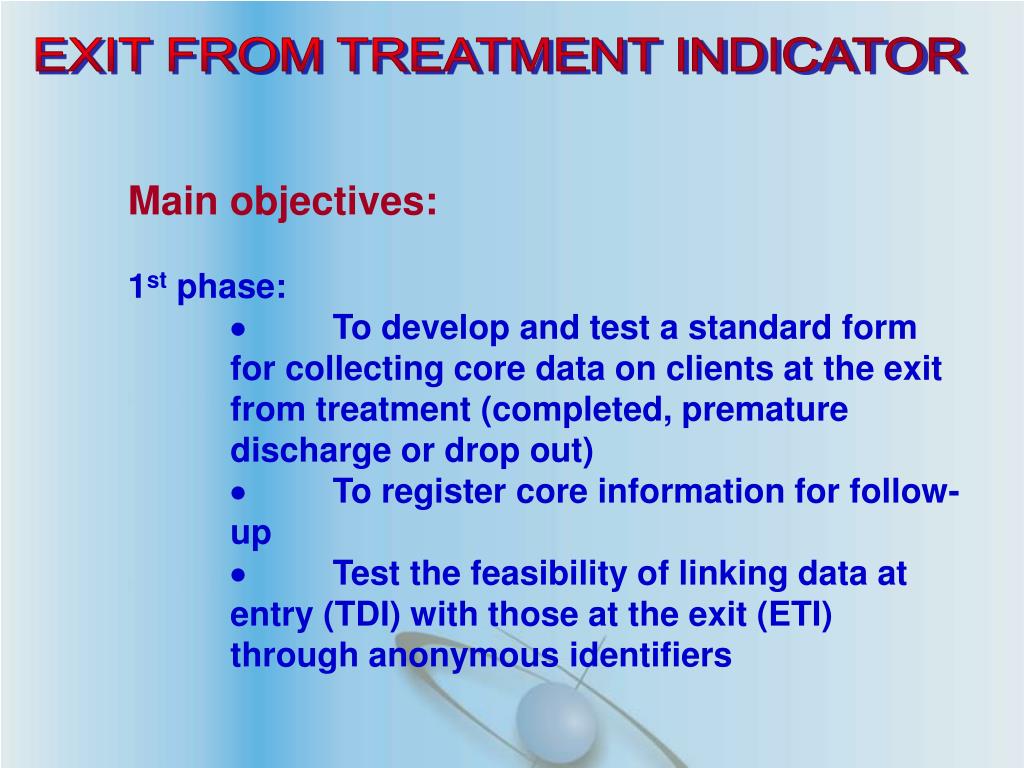 EXIT FROM TREATMENT INDICATOR

Main objectives:

1st phase:

• To develop and test a standard form for collecting core data on clients at the exit from treatment (completed, premature discharge or drop out)

• To register core information for follow-up

• Test the feasibility of linking data at entry (TDI) with those at the exit (ETI) through anonymous identifiers